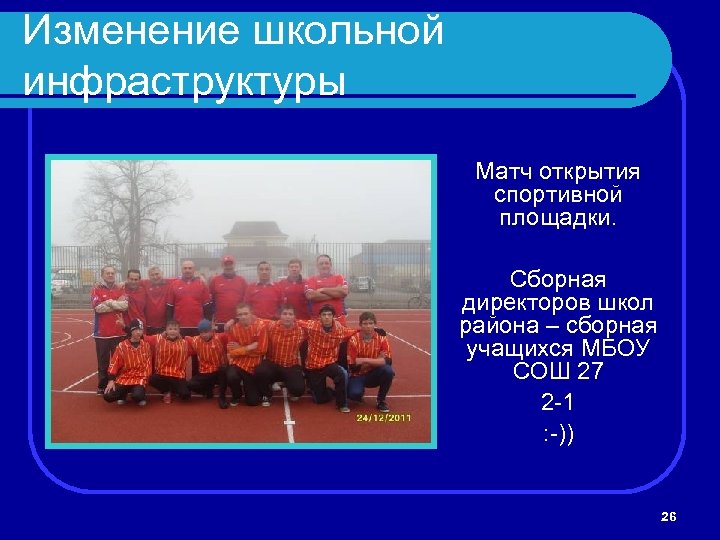 Изменение школьной инфраструктуры

24/12/2011

Матч открытия спортивной площадки.

Сборная директоров школ района – сборная учащихся МБОУ СОШ 27

2-1

:-))

26